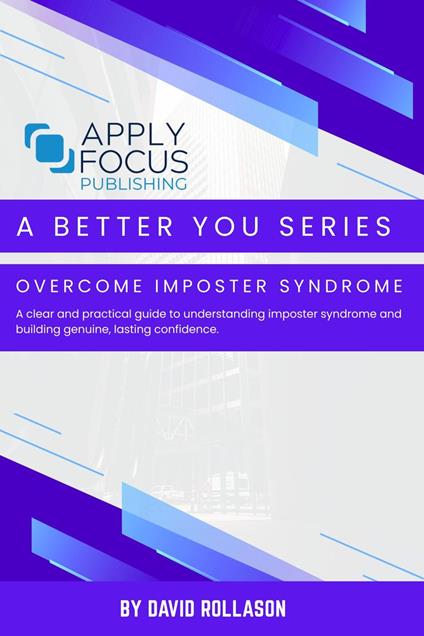 APPLY
FOCUS
PUBLISHING

A BETTER YOU SERIES

OVERCOME IMPOSTER SYNDROME

A clear and practical guide to understanding imposter syndrome and building genuine, lasting confidence.

BY DAVID ROLLASON